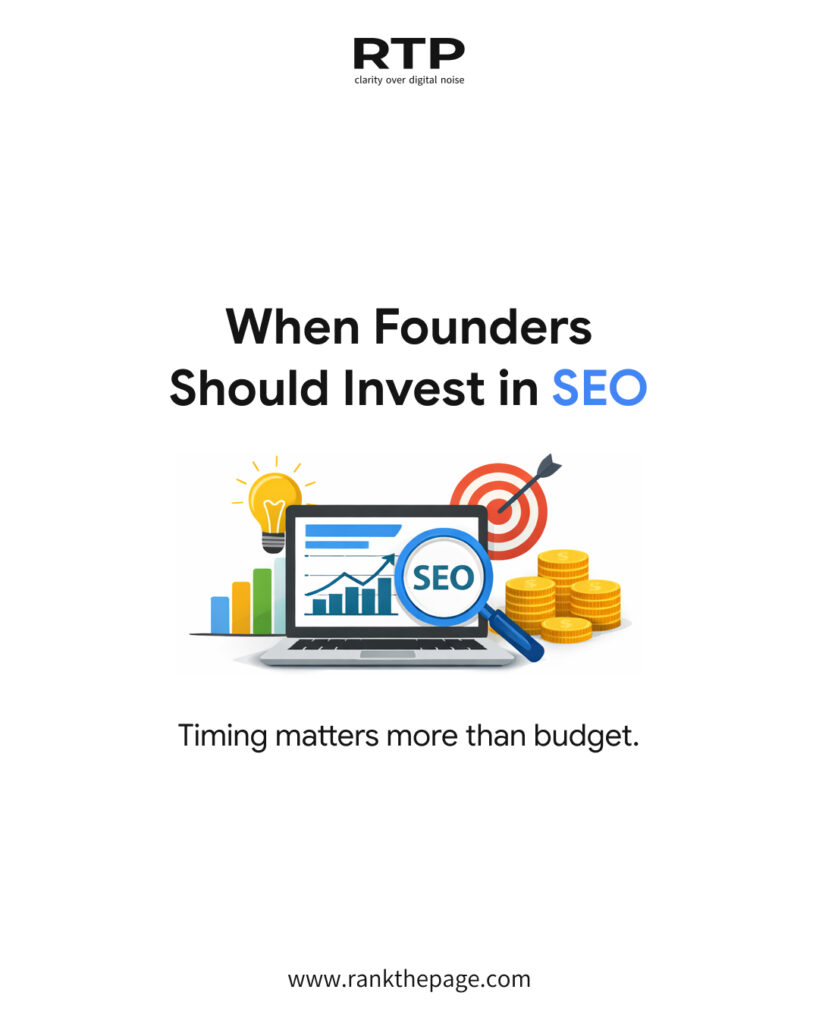 RTP
clarity over digital noise

When Founders Should Invest in SEO

SEO

Timing matters more than budget.

www.rankthepage.com